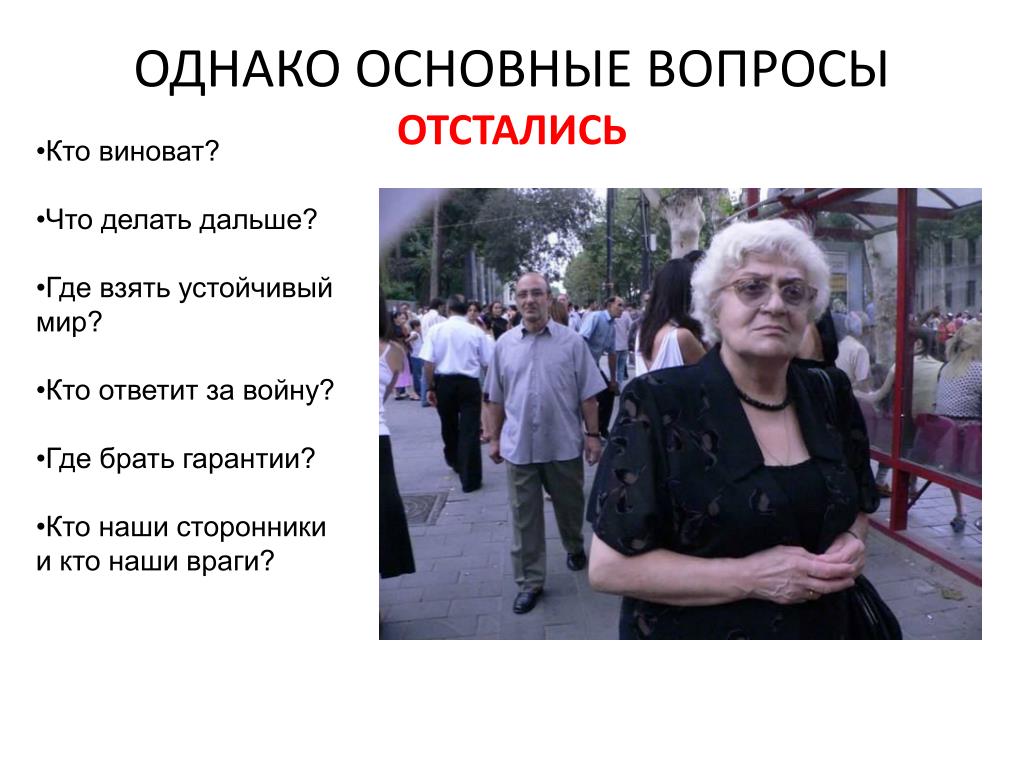 ОДНАКО ОСНОВНЫЕ ВОПРОСЫ
ОТСТАЛИСЬ

•Кто виноват?

•Что делать дальше?

•Где взять устойчивый мир?

•Кто ответит за войну?

•Где брать гарантии?

•Кто наши сторонники и кто наши враги?